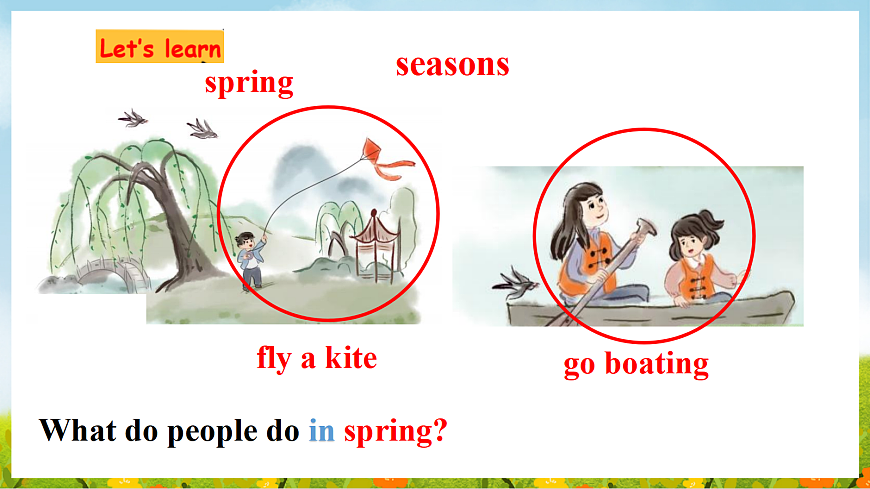 Let's learn

seasons

spring

fly a kite

go boating

What do people do in spring?